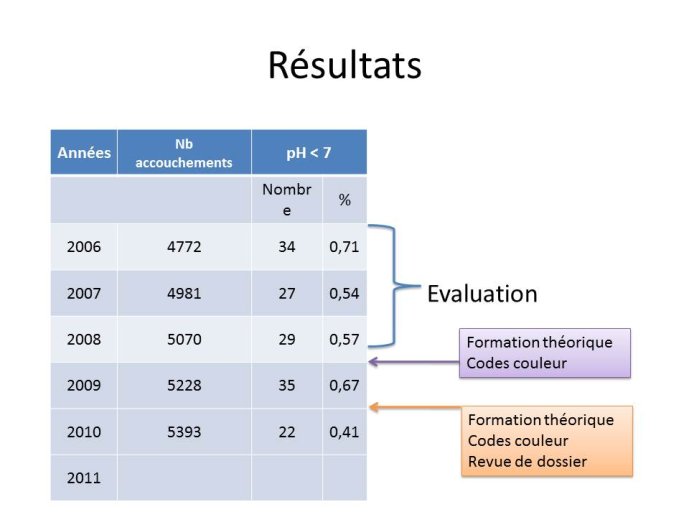 Résultats

| Années | Nb accouchements | pH < 7 | |
|---|---|---|---|
| | | Nombre | % |
| 2006 | 4772 | 34 | 0,71 |
| 2007 | 4981 | 27 | 0,54 |
| 2008 | 5070 | 29 | 0,57 |
| 2009 | 5228 | 35 | 0,67 |
| 2010 | 5393 | 22 | 0,41 |
| 2011 | | | |

Evaluation

Formation théorique
Codes couleur

Formation théorique
Codes couleur
Revue de dossier